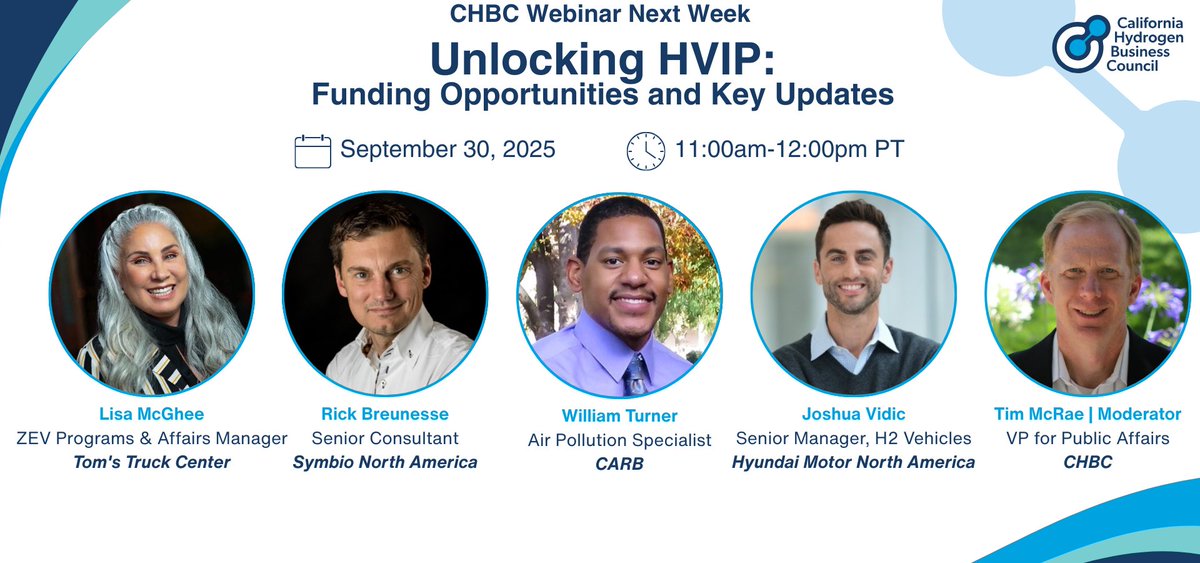 CHBC Webinar Next Week

California Hydrogen Business Council

Unlocking HVIP:
Funding Opportunities and Key Updates

September 30, 2025

11:00am-12:00pm PT

Lisa McGhee
ZEV Programs & Affairs Manager
Tom's Truck Center

Rick Breunesse
Senior Consultant
Symbio North America

William Turner
Air Pollution Specialist
CARB

Joshua Vidic
Senior Manager, H2 Vehicles
Hyundai Motor North America

Tim McRae | Moderator
VP for Public Affairs
CHBC